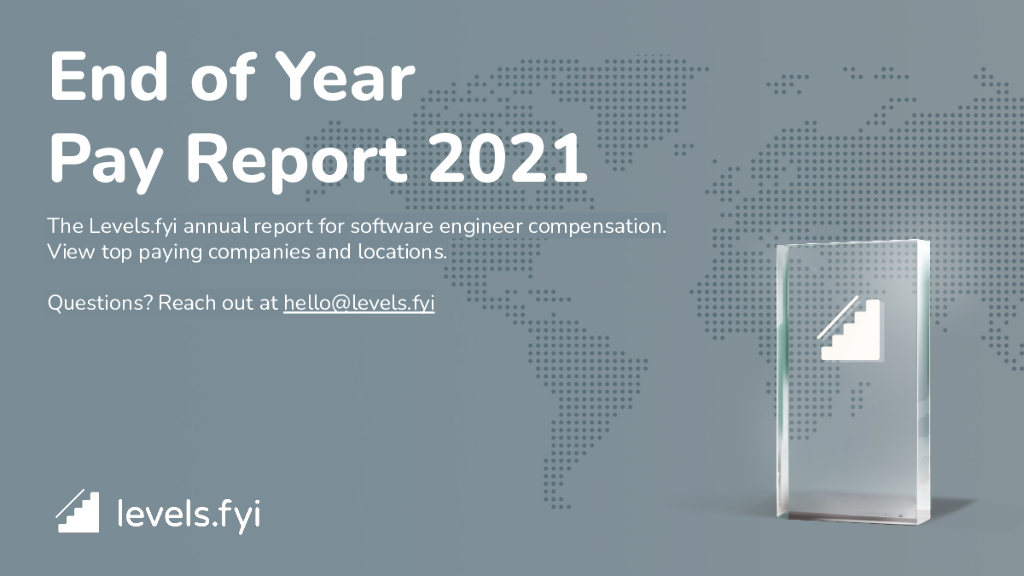 End of Year
Pay Report 2021

The Levels.fyi annual report for software engineer compensation. View top paying companies and locations.

Questions? Reach out at hello@levels.fyi

levels.fyi